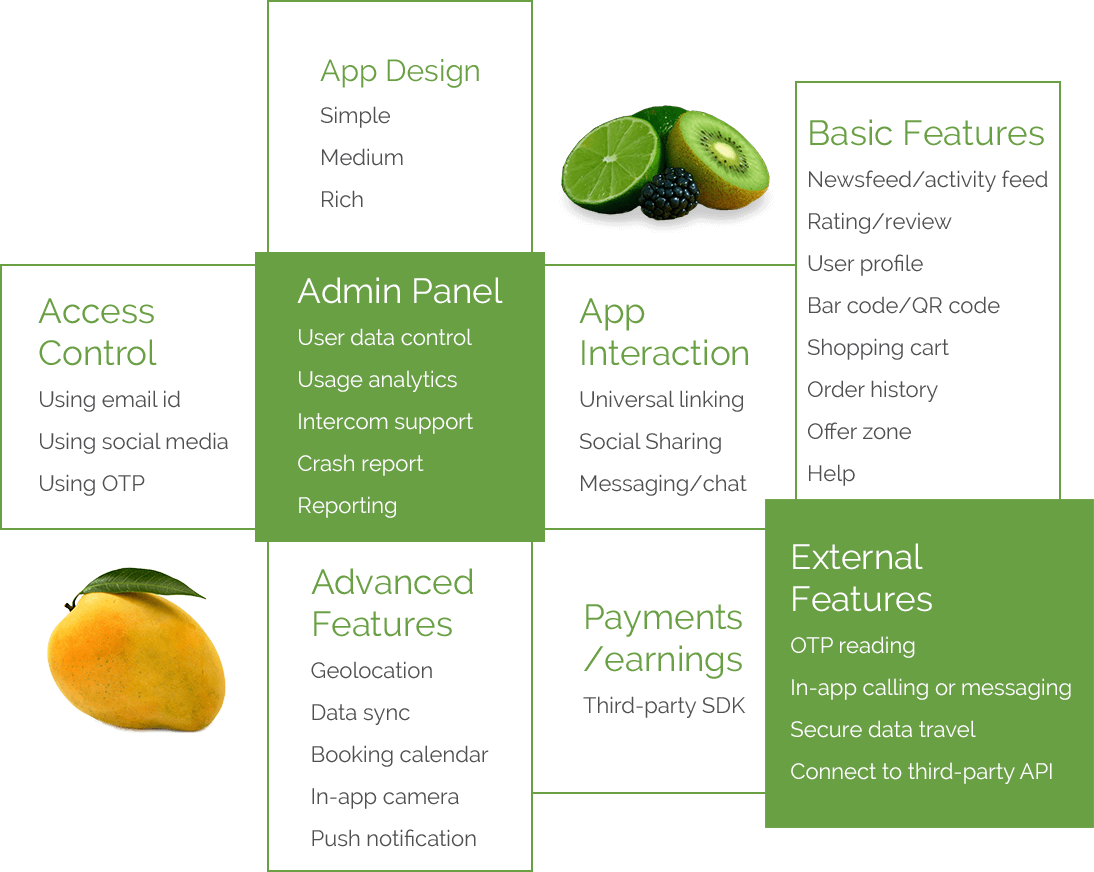 App Design
Simple
Medium
Rich

Basic Features
Newsfeed/activity feed
Rating/review
User profile
Bar code/QR code
Shopping cart
Order history
Offer zone
Help

Access Control
Using email id
Using social media
Using OTP

Admin Panel
User data control
Usage analytics
Intercom support
Crash report
Reporting

App Interaction
Universal linking
Social Sharing
Messaging/chat

Advanced Features
Geolocation
Data sync
Booking calendar
In-app camera
Push notification

Payments /earnings
Third-party SDK

External Features
OTP reading
In-app calling or messaging
Secure data travel
Connect to third-party API